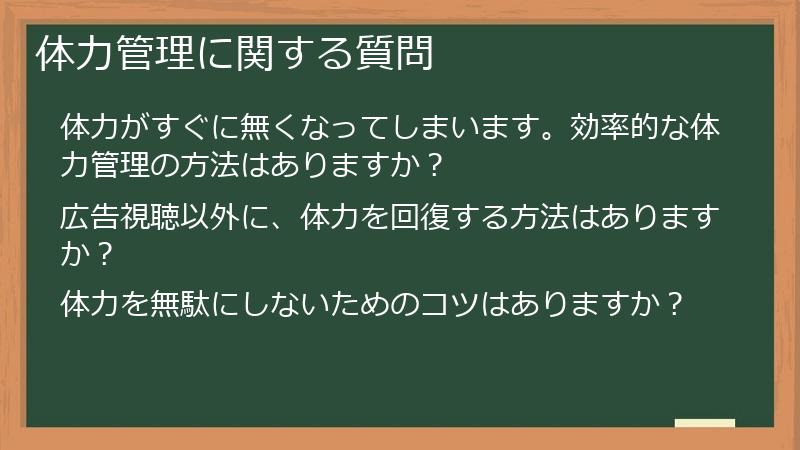 体力管理に関する質問

体力がすぐに無くなってしまいます。効率的な体力管理の方法はありますか？

広告視聴以外に、体力を回復する方法はありますか？

体力を無駄にしないためのコツはありますか？